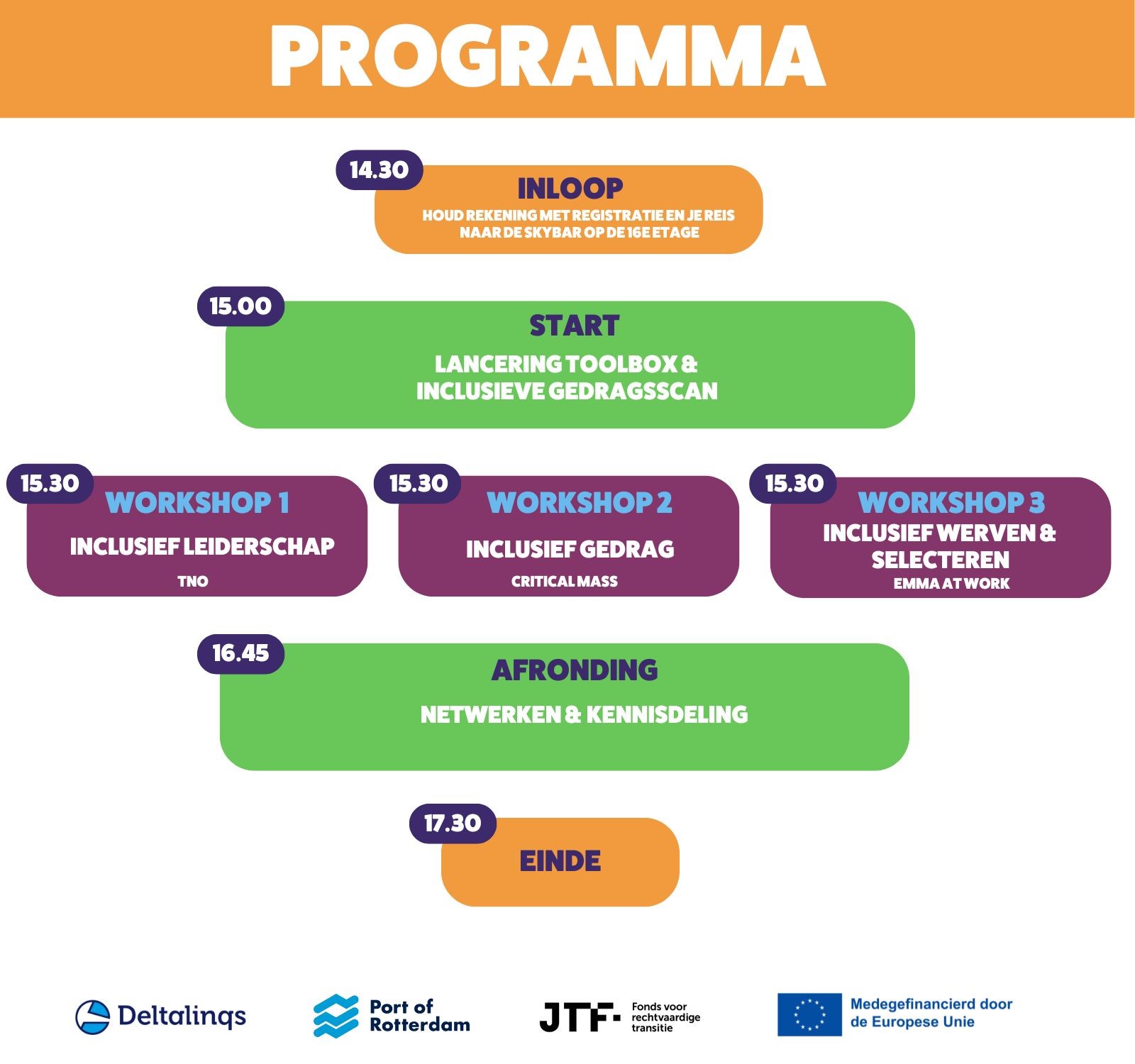 PROGRAMMA

14.30
INLOOP
HOUD REKENING MET REGISTRATIE EN JE REIS NAAR DE SKYBAR OP DE 16E ETAGE

15.00
START
LANCERING TOOLBOX & INCLUSIEVE GEDRAGSSCAN

15.30
WORKSHOP 1
INCLUSIEF LEIDERSCHAP
TNO

15.30
WORKSHOP 2
INCLUSIEF GEDRAG
CRITICAL MASS

15.30
WORKSHOP 3
INCLUSIEF WERVEN & SELECTEREN
EMMA AT WORK

16.45
AFRONDING
NETWERKEN & KENNISDELING

17.30
EINDE

Deltalinqs

Port of Rotterdam

JTF- Fonds voor rechtvaardige transitie

Medegefinancierd door de Europese Unie